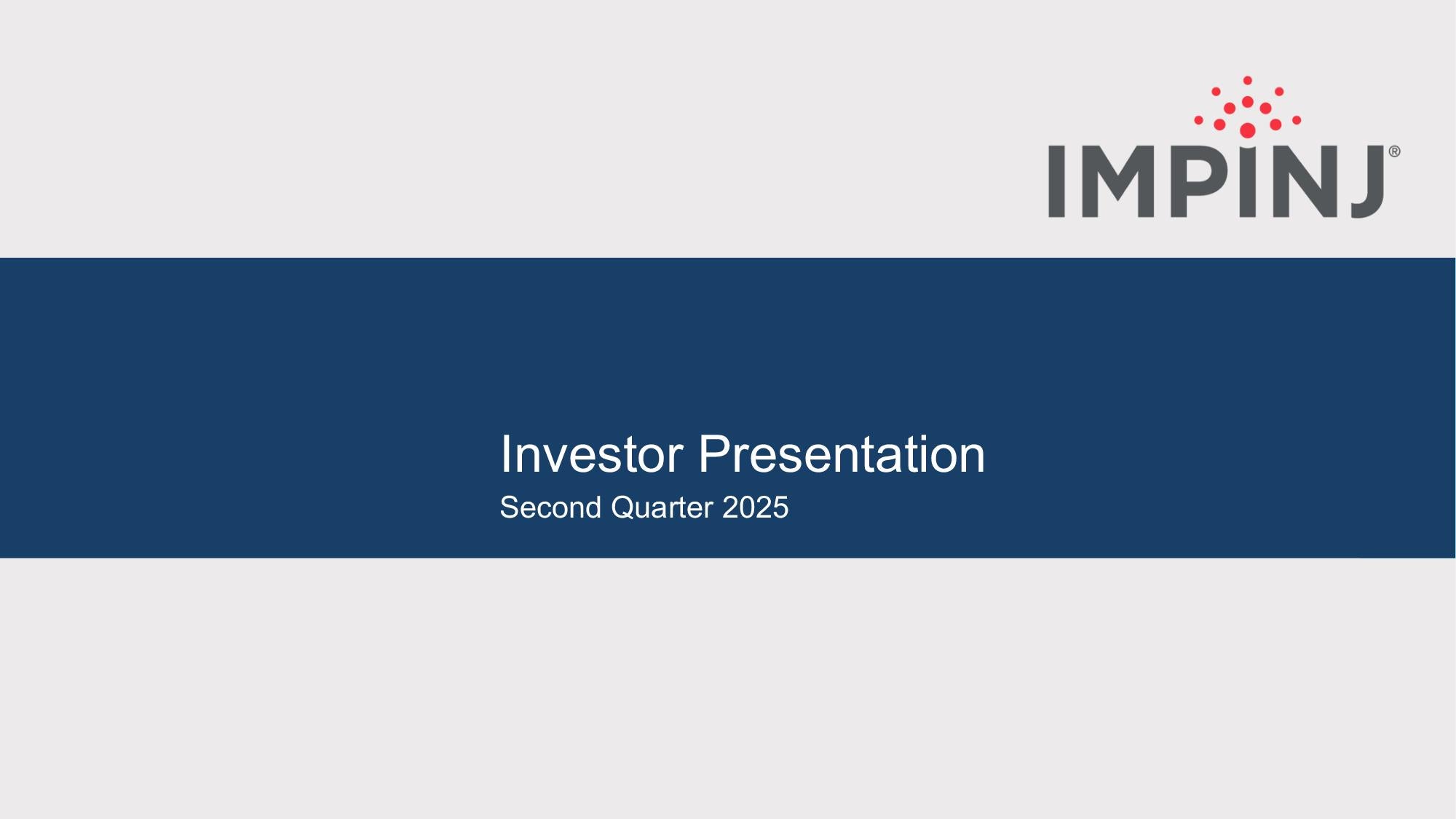 IMPINJ®

Investor Presentation
Second Quarter 2025